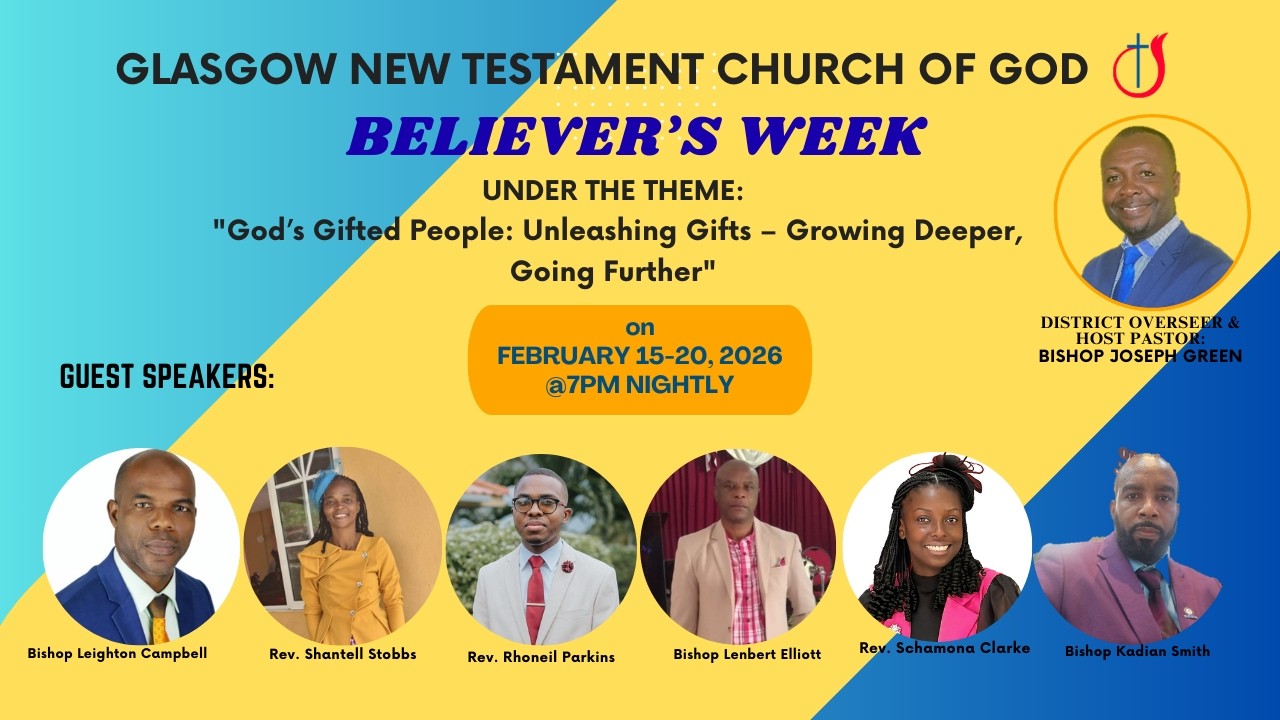 GLASGOW NEW TESTAMENT CHURCH OF GOD

BELIEVER'S WEEK

UNDER THE THEME:
"God's Gifted People: Unleashing Gifts – Growing Deeper, Going Further"

on
FEBRUARY 15-20, 2026
@7PM NIGHTLY

DISTRICT OVERSEER & HOST PASTOR:
BISHOP JOSEPH GREEN

GUEST SPEAKERS:

Bishop Leighton Campbell

Rev. Shantell Stobbs

Rev. Rhoneil Parkins

Bishop Lenbert Elliott

Rev. Schamona Clarke

Bishop Kadian Smith